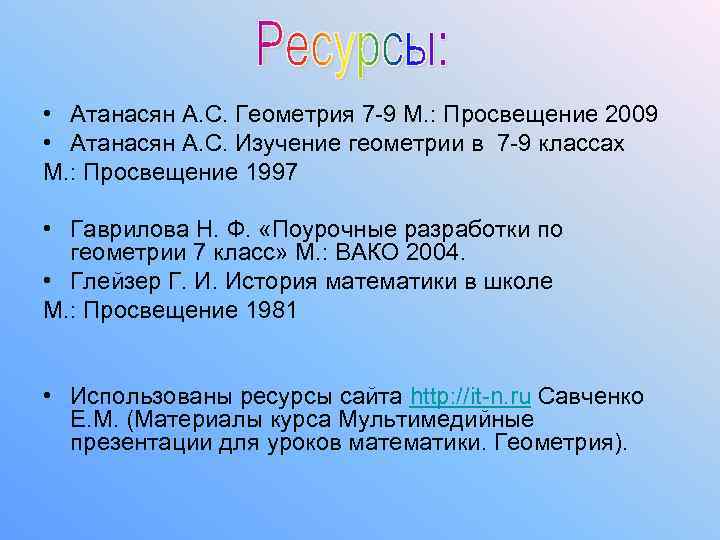 Ресурсы:

• Атанасян А.С. Геометрия 7-9 М.: Просвещение 2009
• Атанасян А.С. Изучение геометрии в 7-9 классах
М.: Просвещение 1997

• Гаврилова Н. Ф. «Поурочные разработки по геометрии 7 класс» М.: ВАКО 2004.
• Глейзер Г. И. История математики в школе
М.: Просвещение 1981

• Использованы ресурсы сайта http://it-n.ru Савченко Е.М. (Материалы курса Мультимедийные презентации для уроков математики. Геометрия).